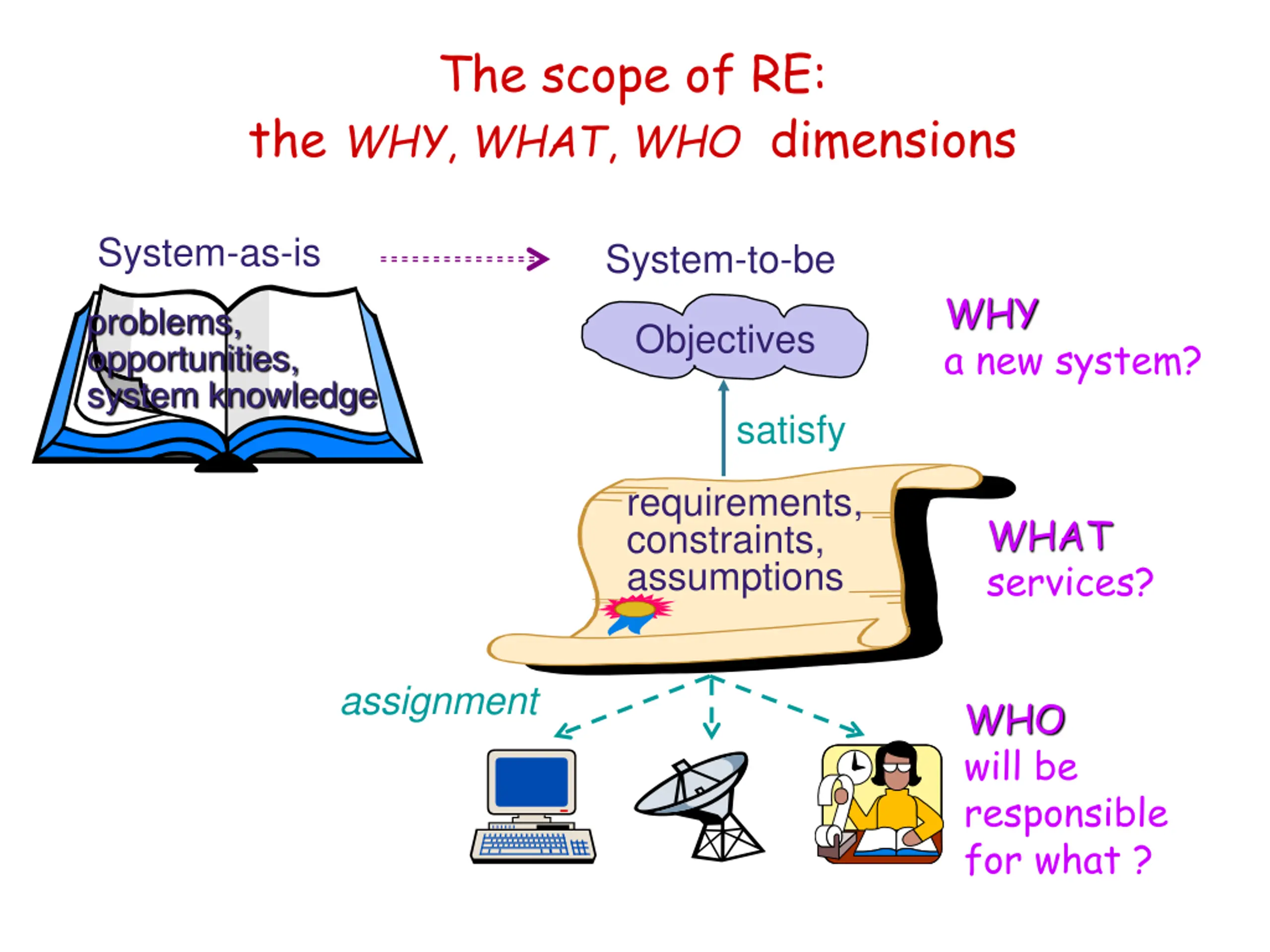 The scope of RE:
the WHY, WHAT, WHO dimensions

System-as-is

problems, opportunities, system knowledge

System-to-be

Objectives

WHY
a new system?

satisfy

requirements, constraints, assumptions

WHAT
services?

assignment

WHO
will be responsible for what ?